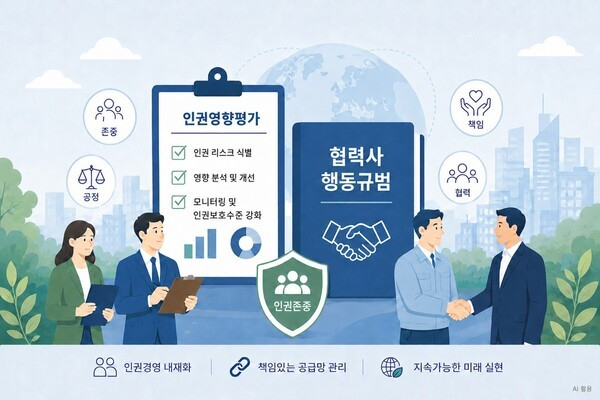 존중

공정

인권영향평가

인권 리스크 식별

영향 분석 및 개선

모니터링 및 인권보호수준 강화

협력사 행동규범

책임

협력

인권존중

인권경영 내재화

책임있는 공급망 관리

지속가능한 미래 실현

AI 활용